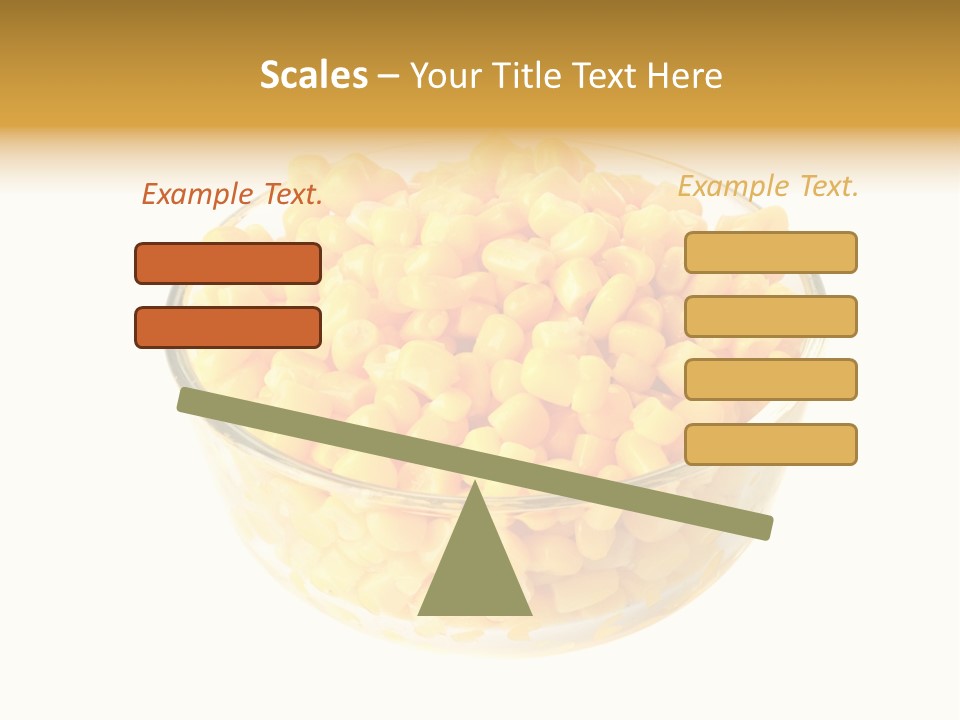 Scales – Your Title Text Here

Example Text.

Example Text.